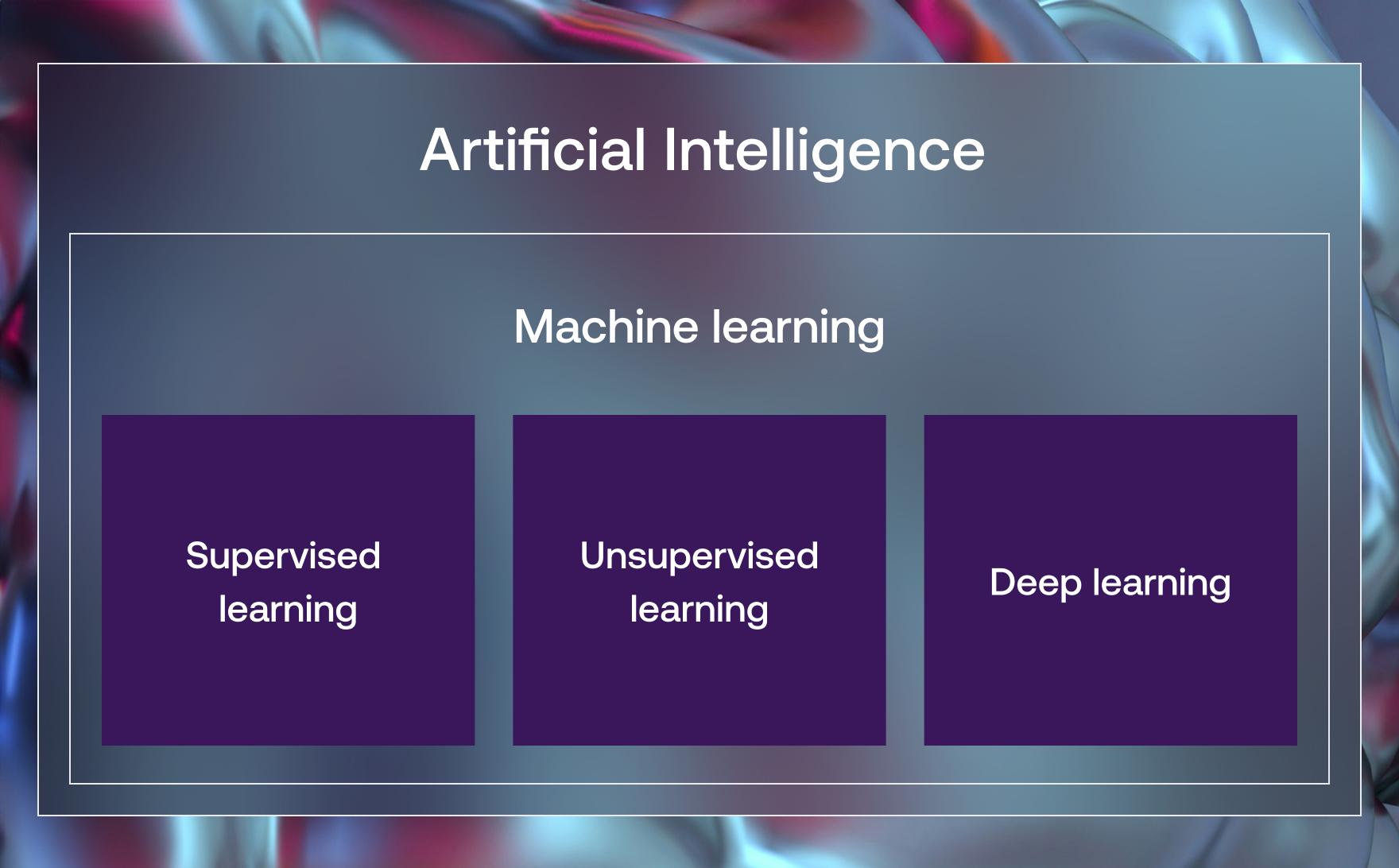 Artificial Intelligence

Machine learning

Supervised learning

Unsupervised learning

Deep learning